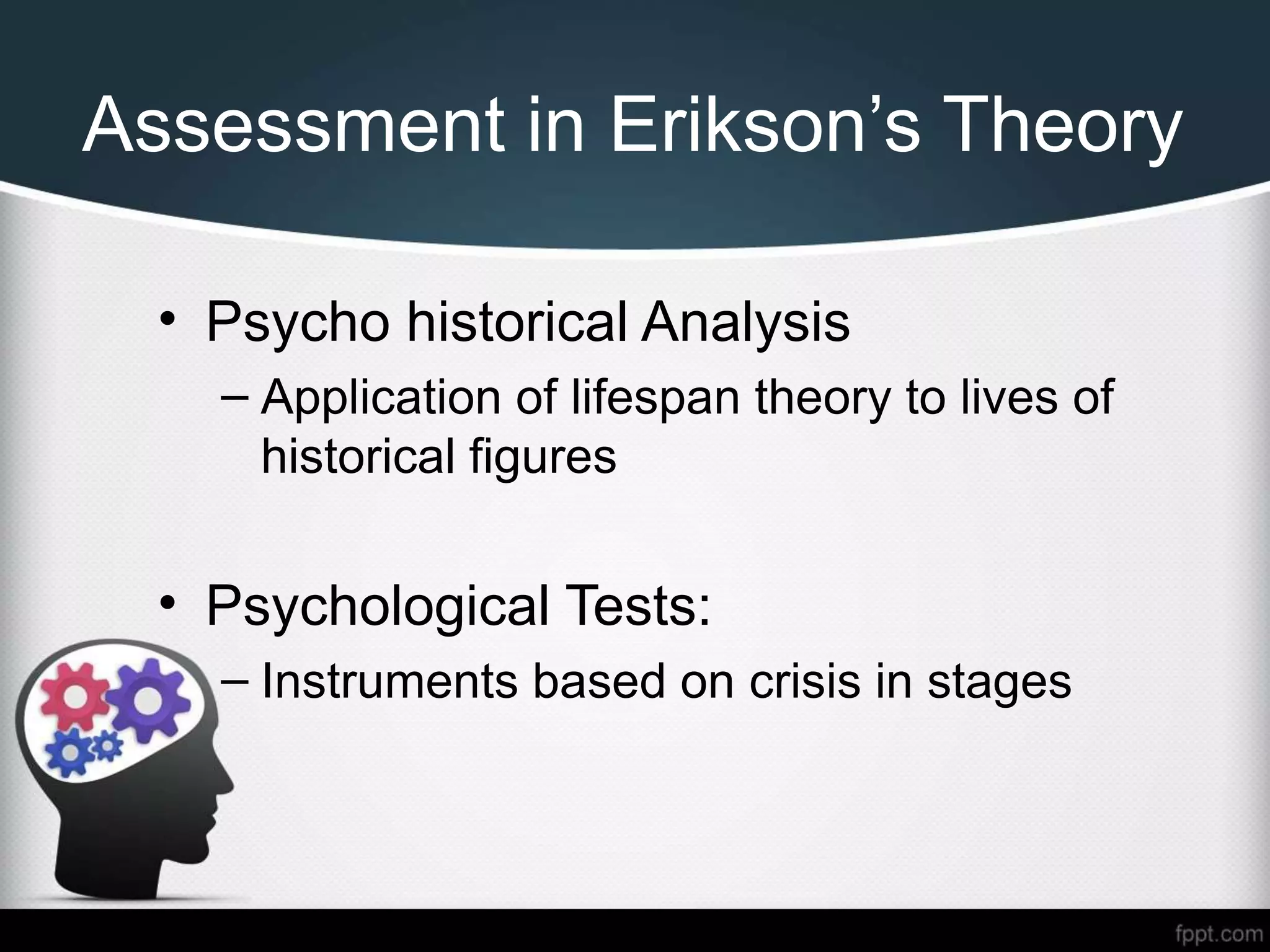 Assessment in Erikson’s Theory

• Psycho historical Analysis
– Application of lifespan theory to lives of historical figures

• Psychological Tests:
– Instruments based on crisis in stages

fppt.com